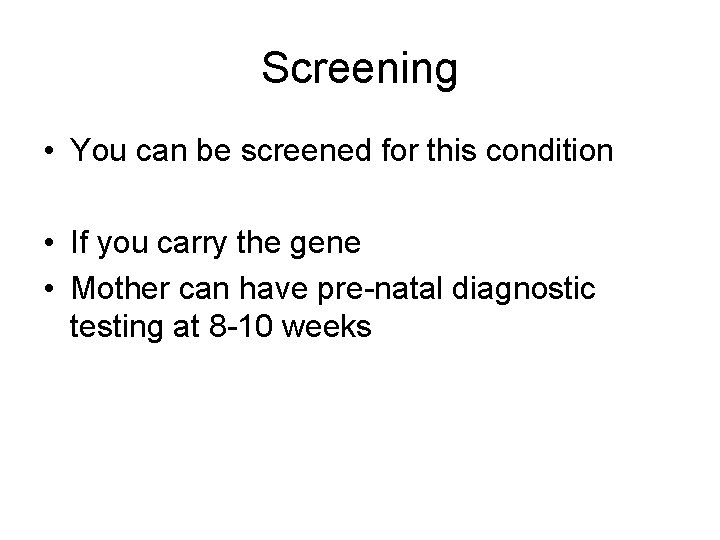 Screening

• You can be screened for this condition

• If you carry the gene
• Mother can have pre-natal diagnostic testing at 8-10 weeks